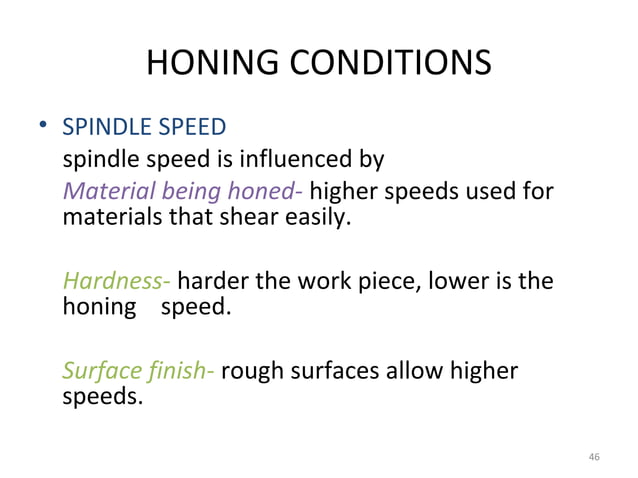 HONING CONDITIONS

• SPINDLE SPEED
spindle speed is influenced by
Material being honed- higher speeds used for materials that shear easily.

Hardness- harder the work piece, lower is the honing speed.

Surface finish- rough surfaces allow higher speeds.

46